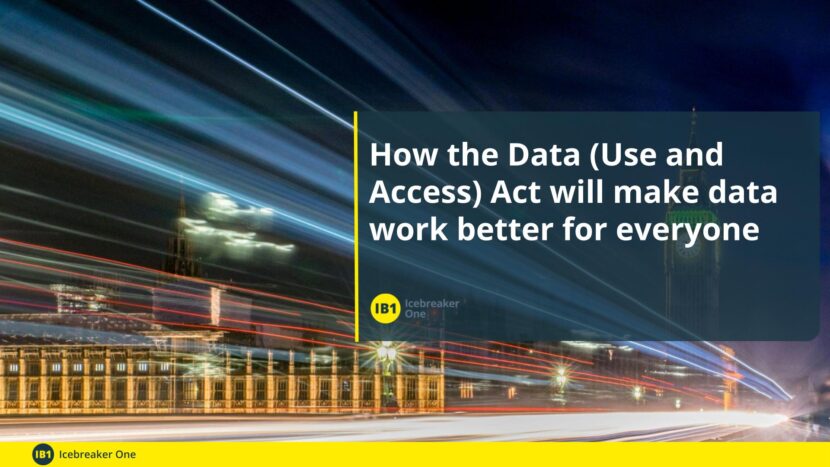 How the Data (Use and Access) Act will make data work better for everyone

IB1 Icebreaker One

IB1 Icebreaker One